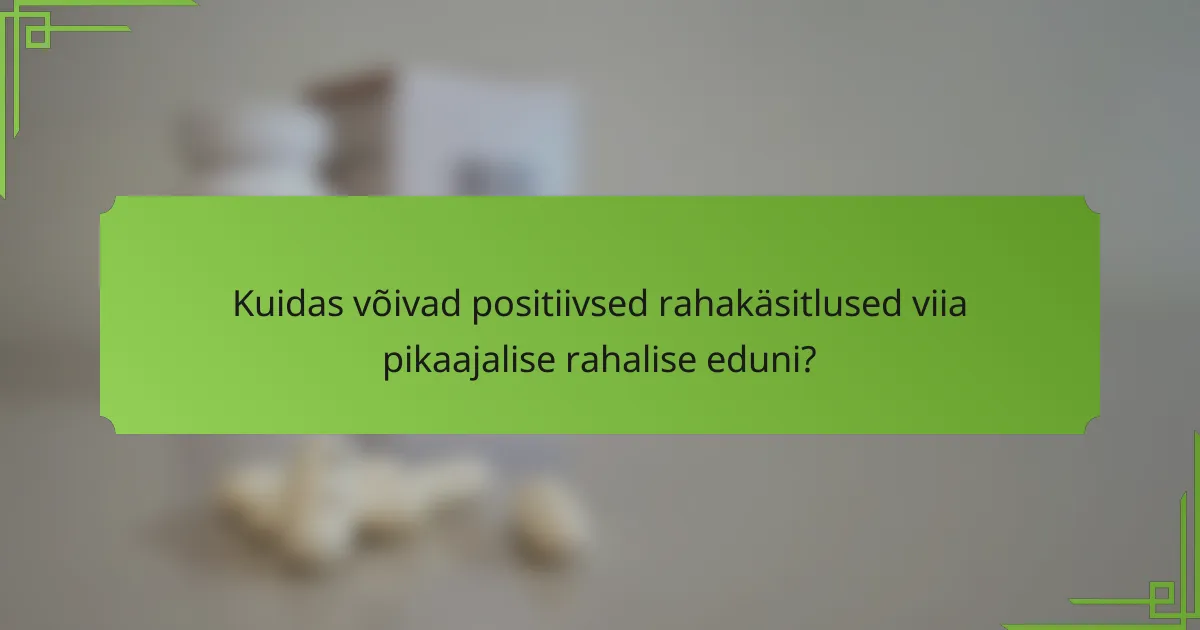 Kuidas võivad positiivsed rahakäsitlused viia pikaajalise rahalise eduni?